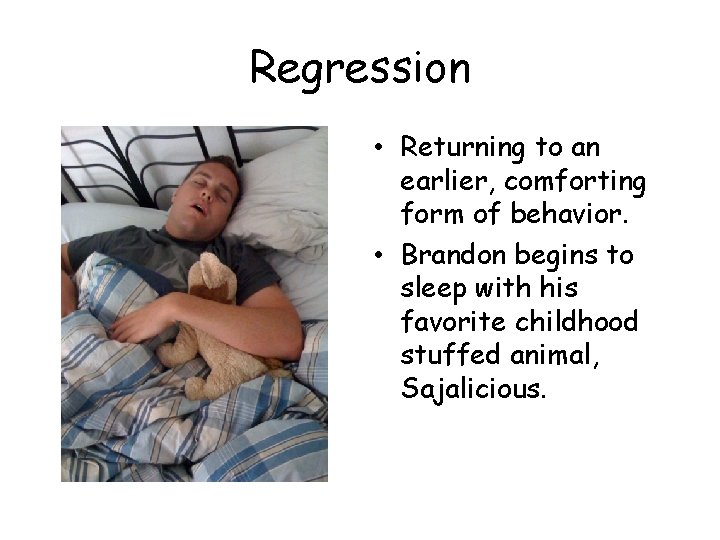 Regression

• Returning to an earlier, comforting form of behavior.
• Brandon begins to sleep with his favorite childhood stuffed animal, Sajalicious.